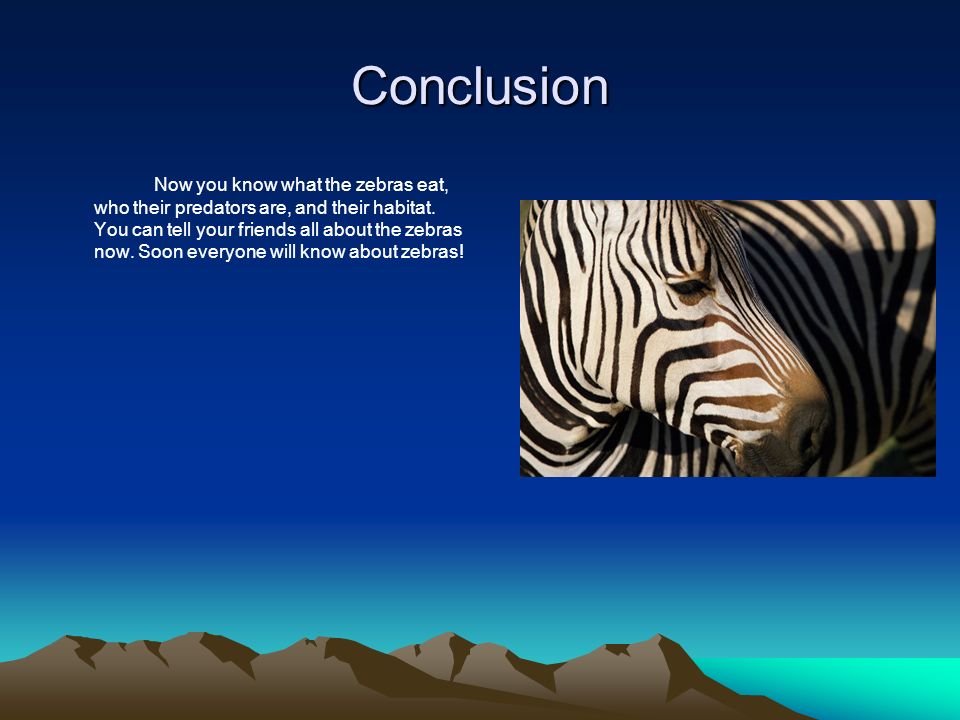 Conclusion

Now you know what the zebras eat, who their predators are, and their habitat. You can tell your friends all about the zebras now. Soon everyone will know about zebras!